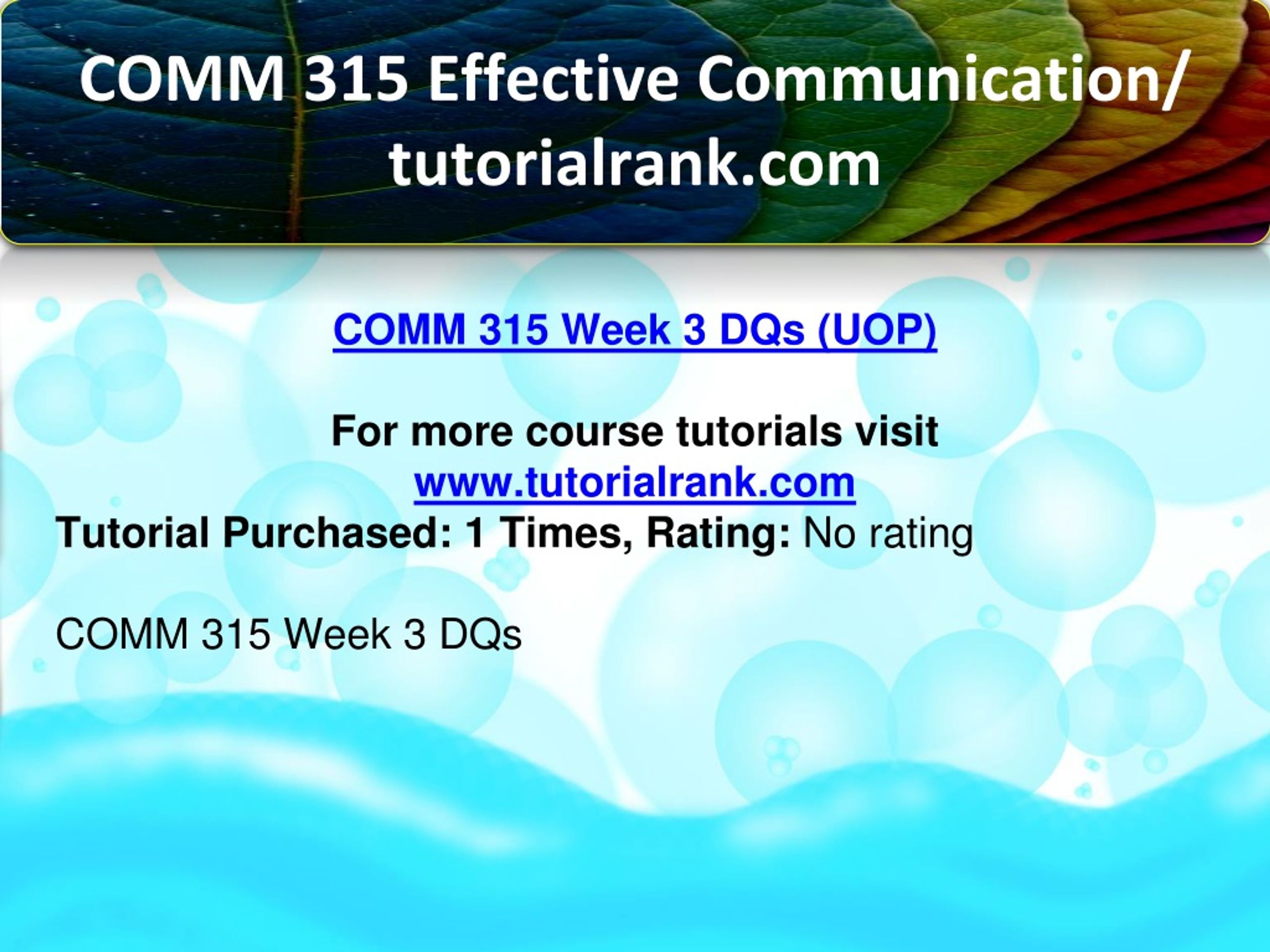 COMM 315 Effective Communication/ tutorialrank.com

COMM 315 Week 3 DQs (UOP)

For more course tutorials visit
www.tutorialrank.com
Tutorial Purchased: 1 Times, Rating: No rating

COMM 315 Week 3 DQs